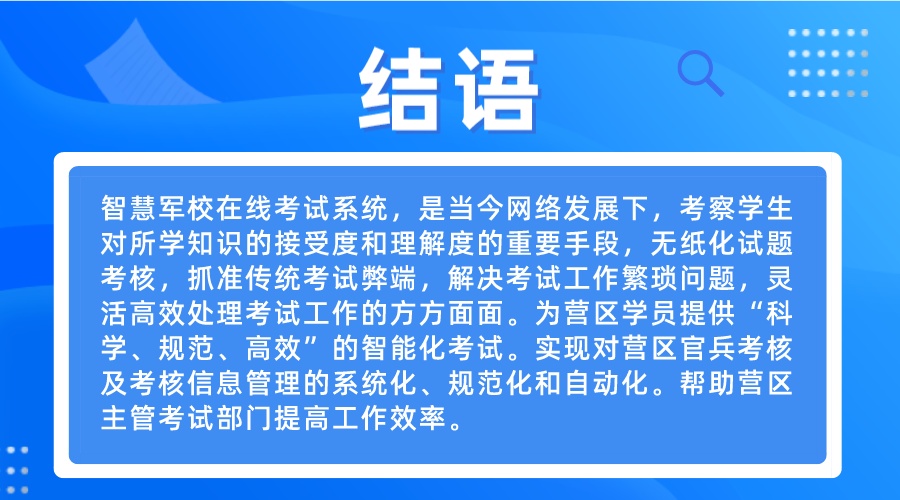 结语

智慧军校在线考试系统，是当今网络发展下，考察学生对所学知识的接受度和理解度的重要手段，无纸化试题考核，抓准传统考试弊端，解决考试工作繁琐问题，灵活高效处理考试工作的方方面面。为营区学员提供“科学、规范、高效”的智能化考试。实现对营区官兵考核及考核信息管理的系统化、规范化和自动化。帮助营区主管考试部门提高工作效率。